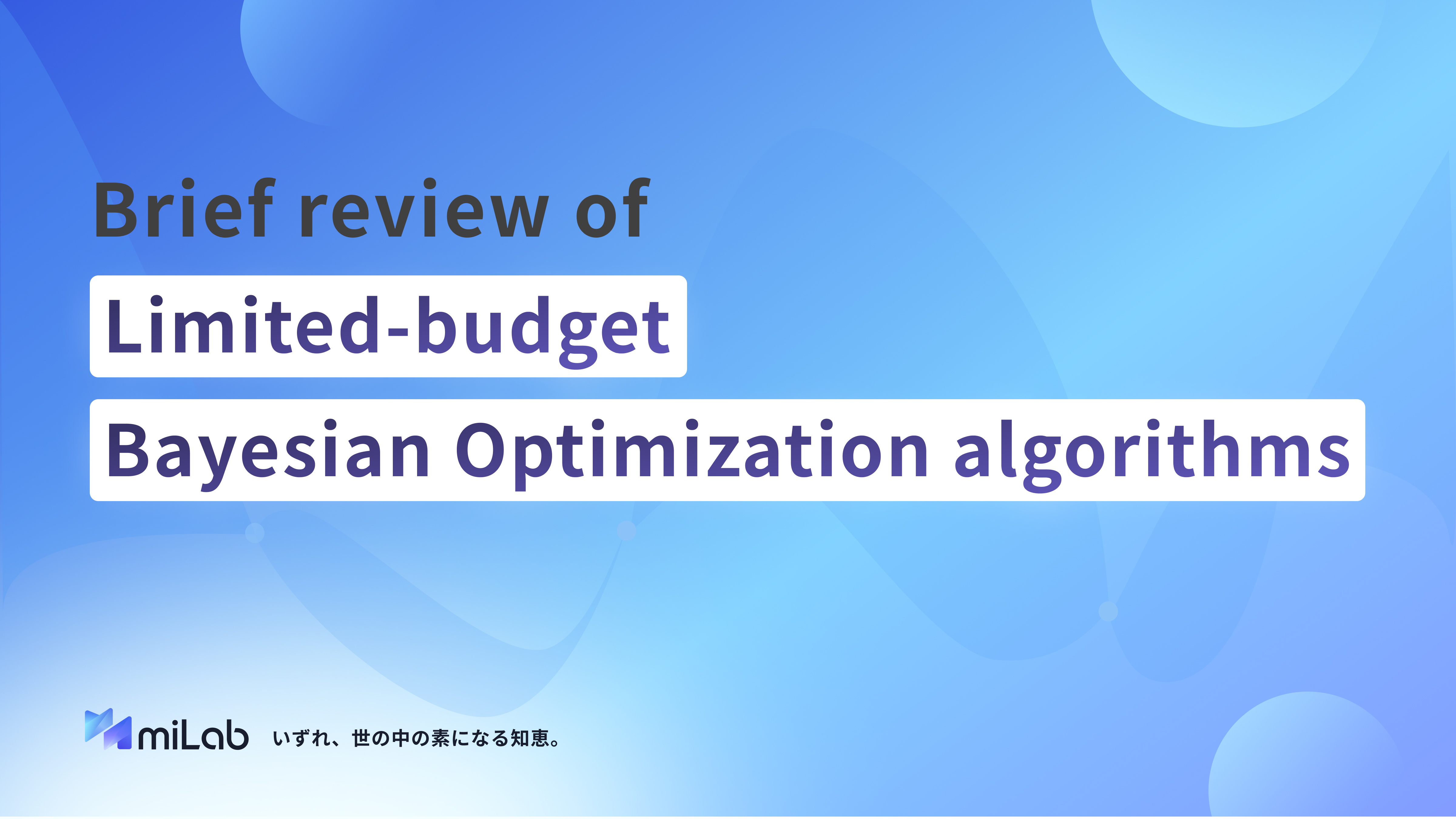 Brief review of
Limited-budget
Bayesian Optimization algorithms

miLab いずれ、世の中の素になる知恵。